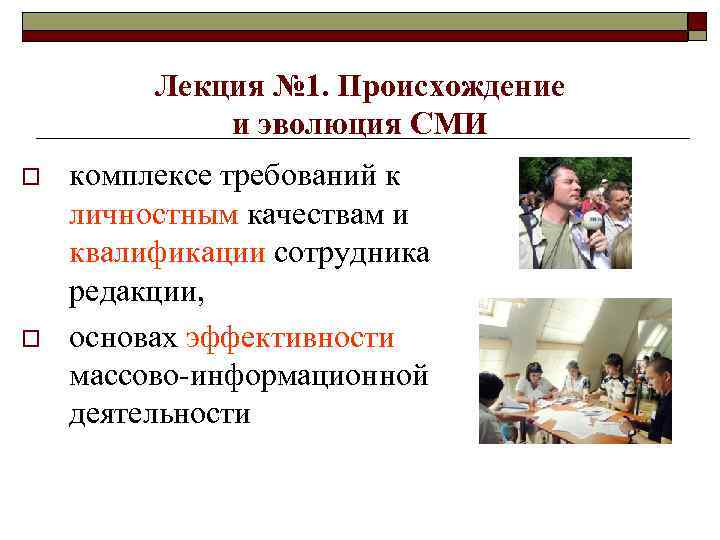 Лекция №1. Происхождение и эволюция СМИ

комплексе требований к личностным качествам и квалификации сотрудника редакции,

основах эффективности массово-информационной деятельности